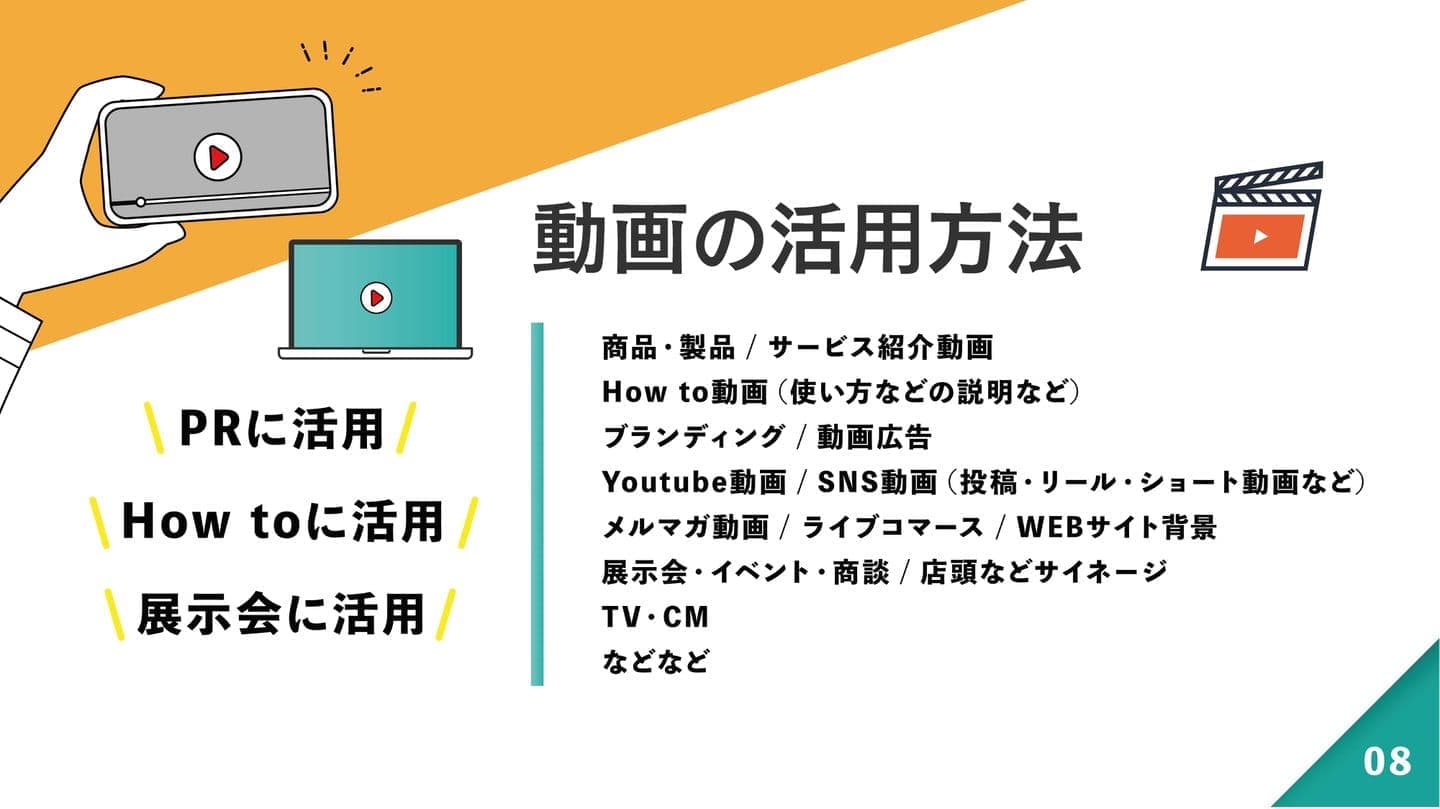 動画の活用方法

PRに活用

How toに活用

展示会に活用

商品・製品 / サービス紹介動画
How to動画（使い方などの説明など）
ブランディング / 動画広告
Youtube動画 / SNS動画（投稿・リール・ショート動画など）
メルマガ動画 / ライブコマース / WEBサイト背景
展示会・イベント・商談 / 店頭などサイネージ
TV・CM
などなど

08